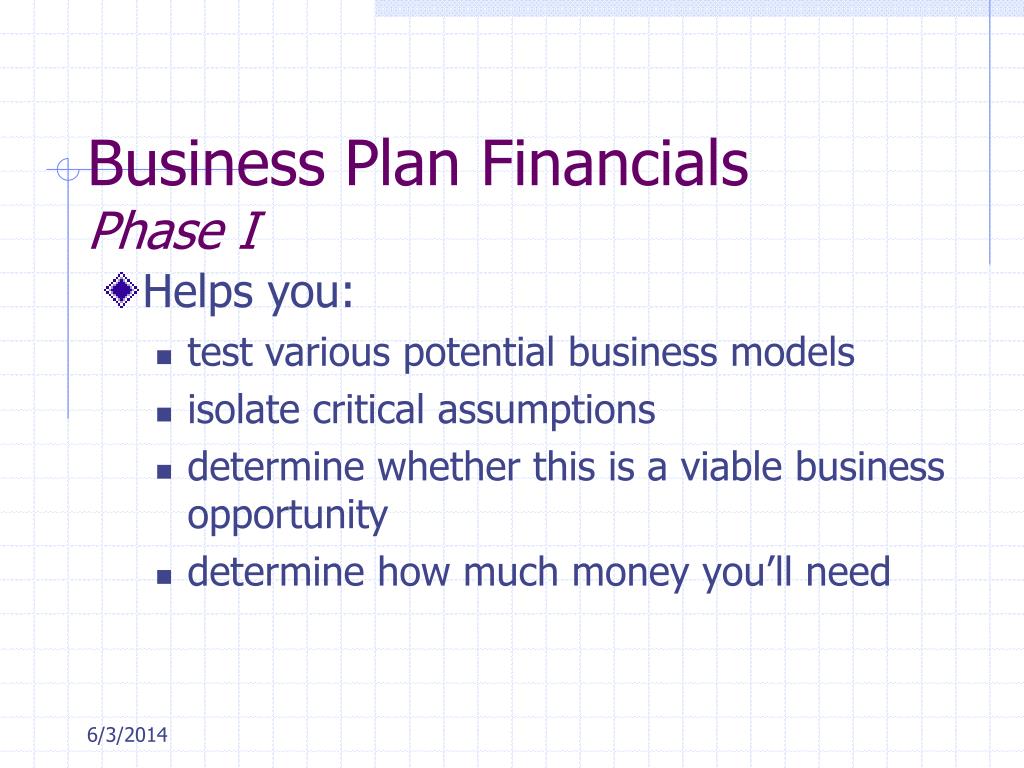 Business Plan Financials
Phase I

Helps you:

- test various potential business models
- isolate critical assumptions
- determine whether this is a viable business opportunity
- determine how much money you'll need

6/3/2014